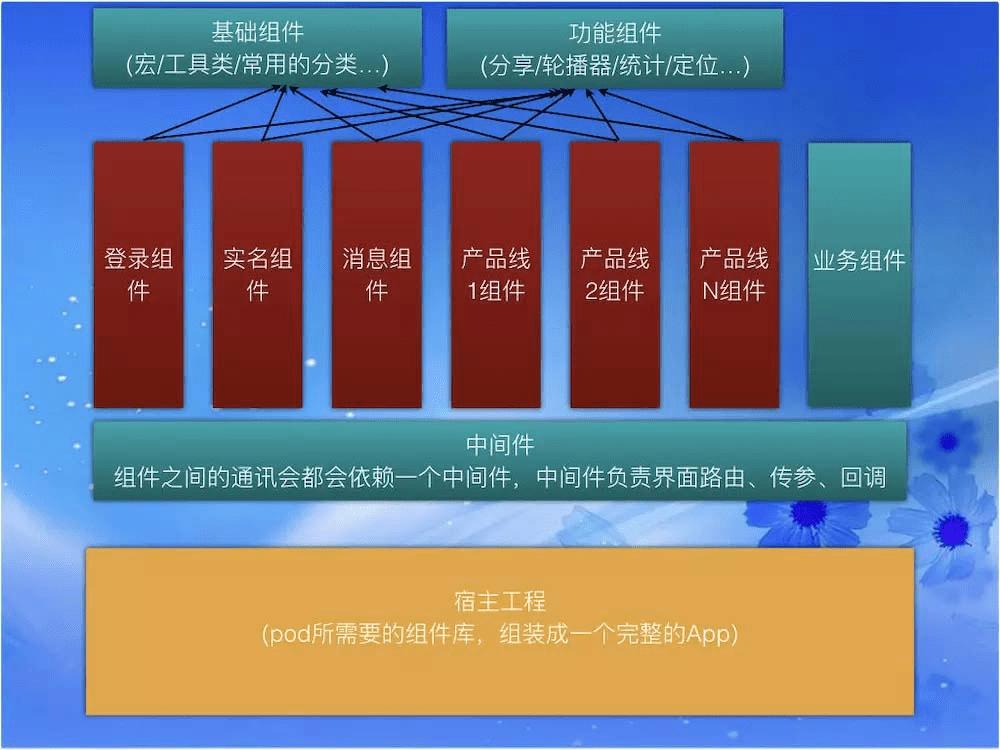 基础组件
(宏/工具类/常用的分类...)

功能组件
(分享/轮播器/统计/定位...)

登录组件

实名组件

消息组件

产品线1组件

产品线2组件

产品线N组件

业务组件

中间件
组件之间的通讯会都会依赖一个中间件，中间件负责界面路由、传参、回调

宿主工程
(pod所需要的组件库，组装成一个完整的App)